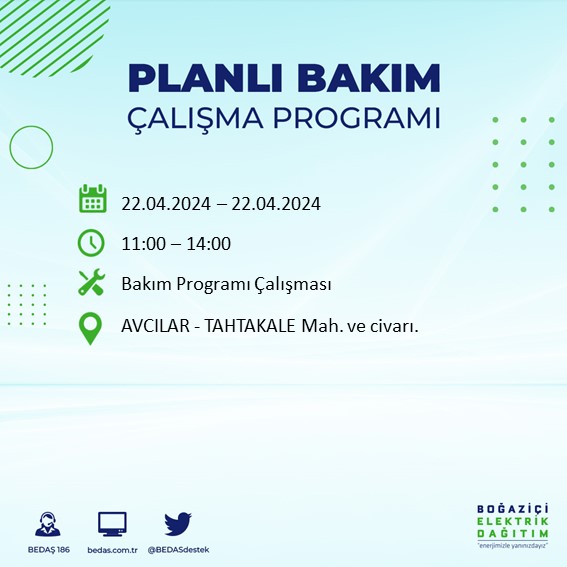 PLANLI BAKIM
ÇALIŞMA PROGRAMI

22.04.2024 – 22.04.2024

11:00 – 14:00

Bakım Programı Çalışması

AVCILAR - TAHTAKALE Mah. ve civarı.

BEDAŞ 186

bedas.com.tr

@BEDASdestek

BOĞAZİÇİ
ELEKTRİK
DAĞITIM
"enerjimizle yanınızdayız"